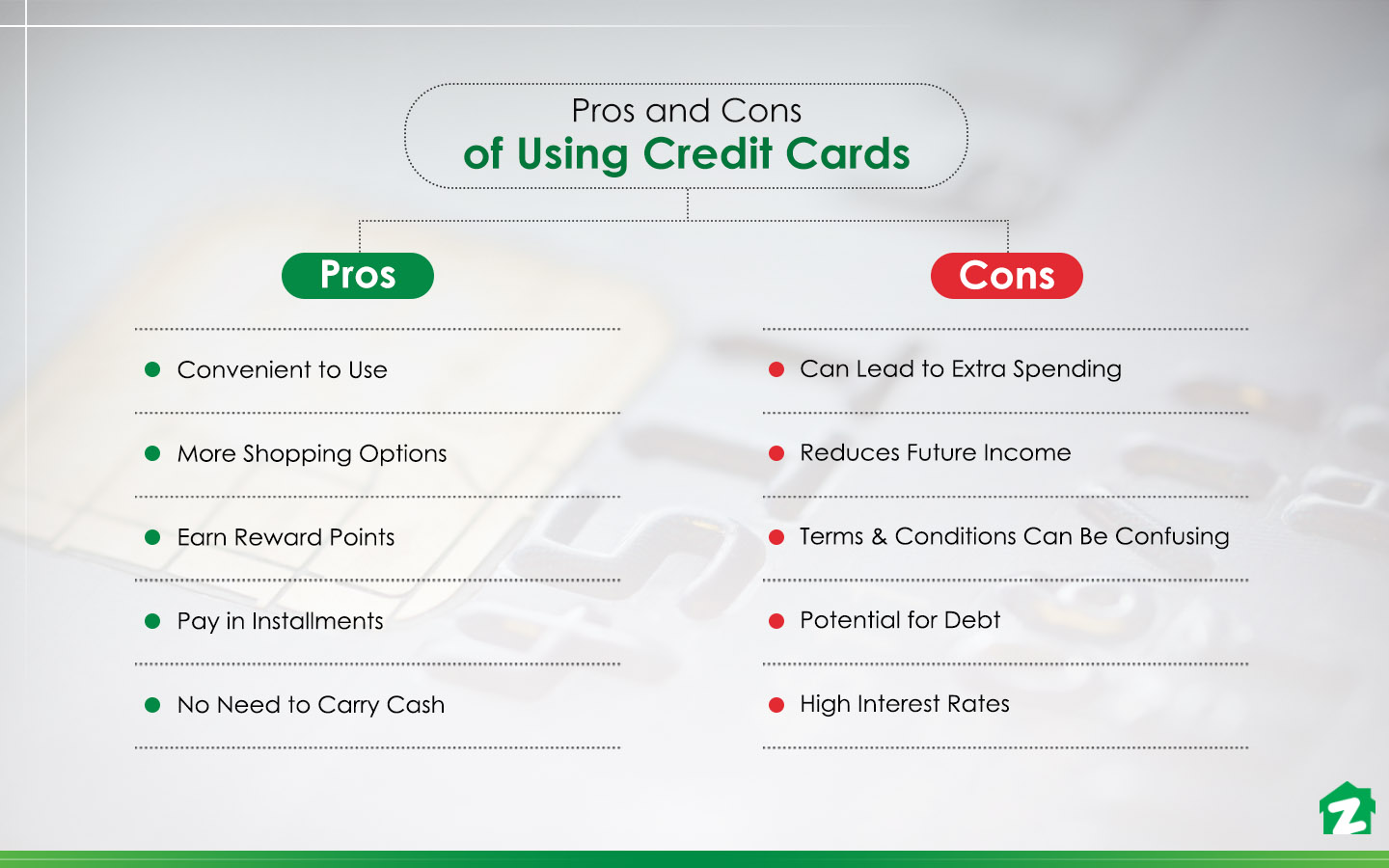 Pros and Cons
of Using Credit Cards

Pros

- Convenient to Use
- More Shopping Options
- Earn Reward Points
- Pay in Installments
- No Need to Carry Cash

Cons

- Can Lead to Extra Spending
- Reduces Future Income
- Terms & Conditions Can Be Confusing
- Potential for Debt
- High Interest Rates

Z